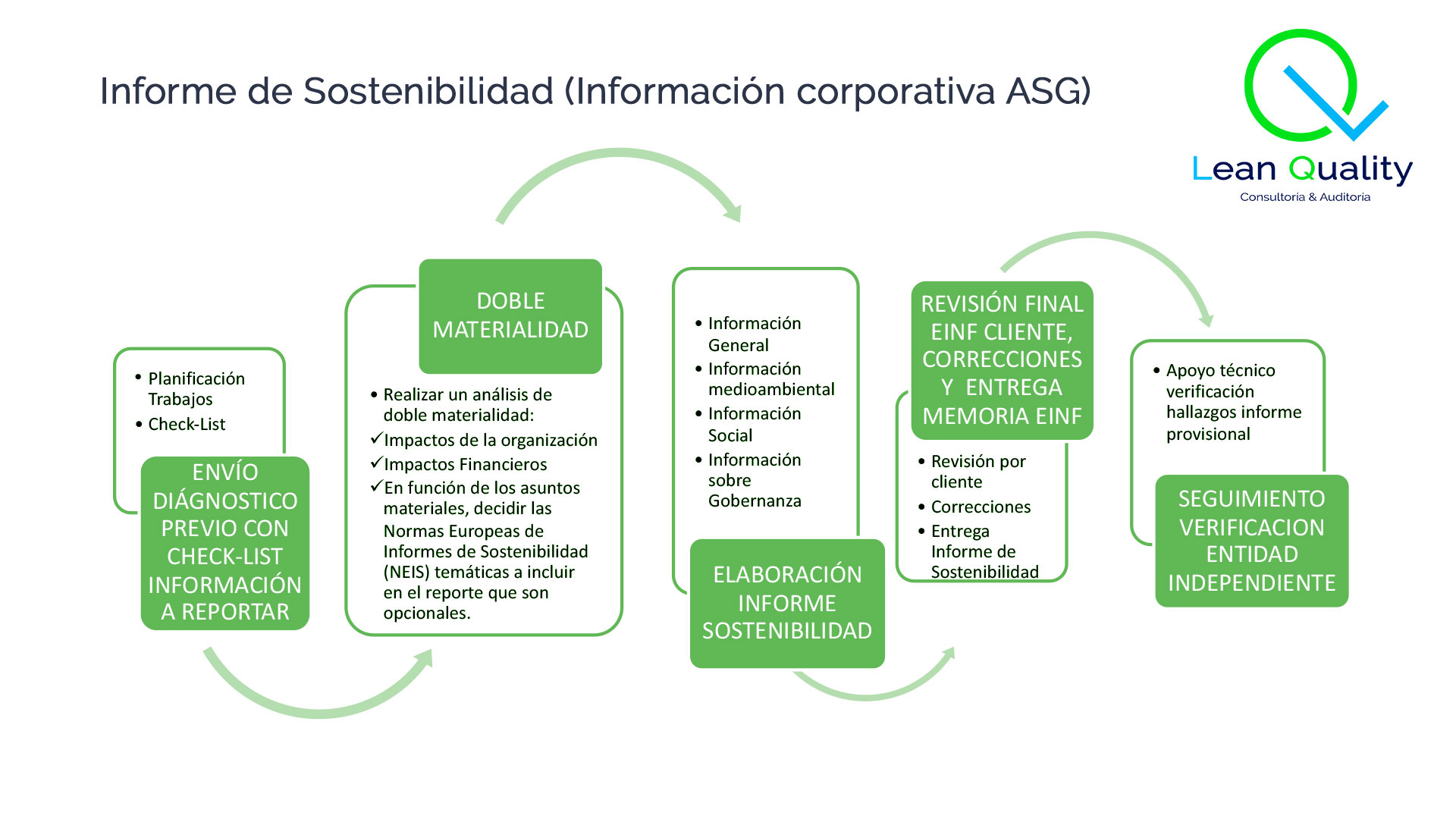 Informe de Sostenibilidad (Información corporativa ASG)

Lean Quality
Consultoria & Auditoria

• Planificación Trabajos
• Check-List

ENVÍO DIÁGNOSTICO PREVIO CON CHECK-LIST INFORMACIÓN A REPORTAR

DOBLE MATERIALIDAD

• Realizar un análisis de doble materialidad:
✓Impactos de la organización
✓Impactos Financieros
✓En función de los asuntos materiales, decidir las Normas Europeas de Informes de Sostenibilidad (NEIS) temáticas a incluir en el reporte que son opcionales.

• Información General
• Información medioambiental
• Información Social
• Información sobre Gobernanza

ELABORACIÓN INFORME SOSTENIBILIDAD

REVISIÓN FINAL EINF CLIENTE, CORRECCIONES Y ENTREGA MEMORIA EINF

• Revisión por cliente
• Correcciones
• Entrega Informe de Sostenibilidad

• Apoyo técnico verificación hallazgos informe provisional

SEGUIMIENTO VERIFICACION ENTIDAD INDEPENDIENTE